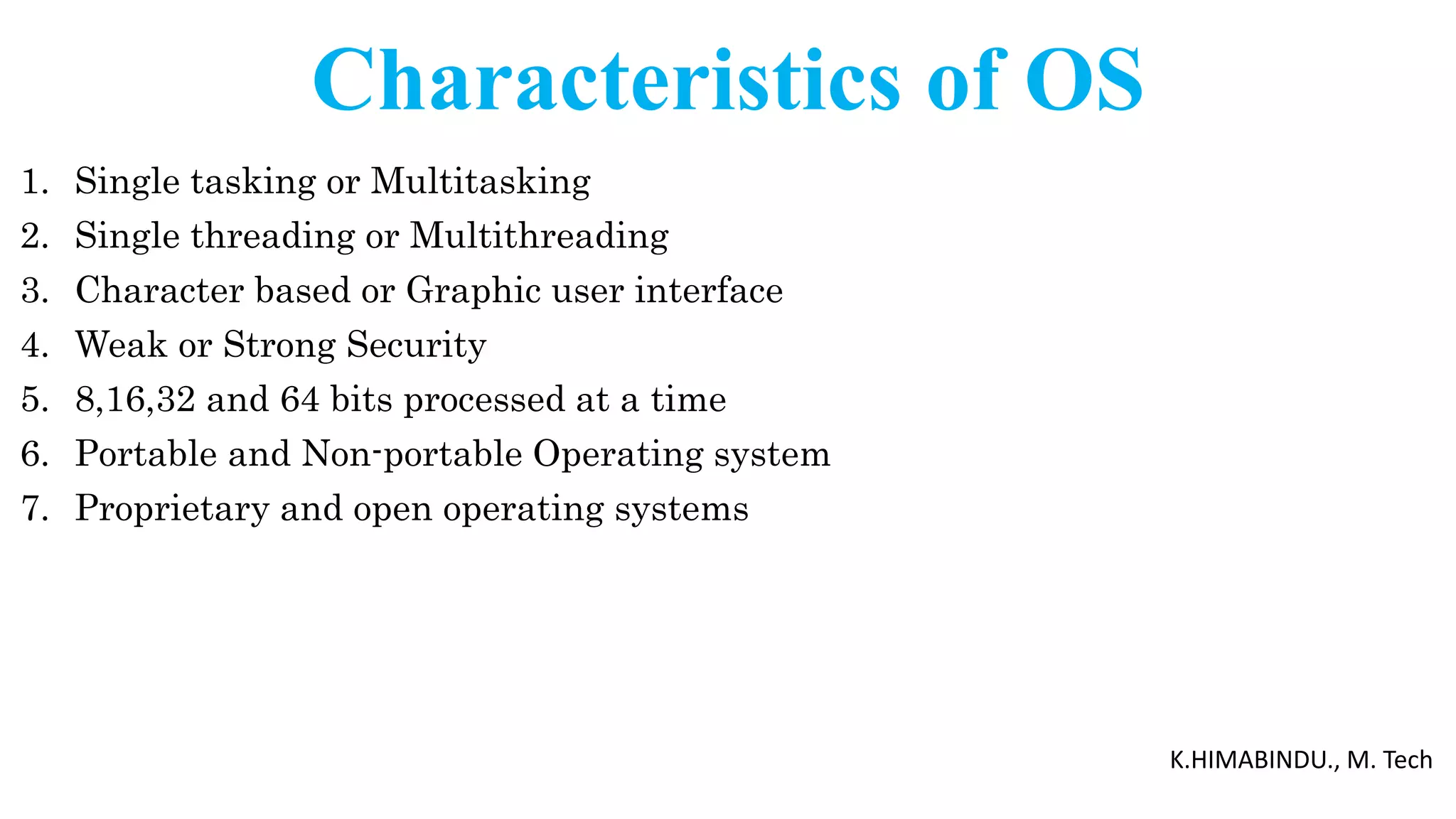 Characteristics of OS

1. Single tasking or Multitasking
2. Single threading or Multithreading
3. Character based or Graphic user interface
4. Weak or Strong Security
5. 8,16,32 and 64 bits processed at a time
6. Portable and Non-portable Operating system
7. Proprietary and open operating systems

K.HIMABINDU., M. Tech